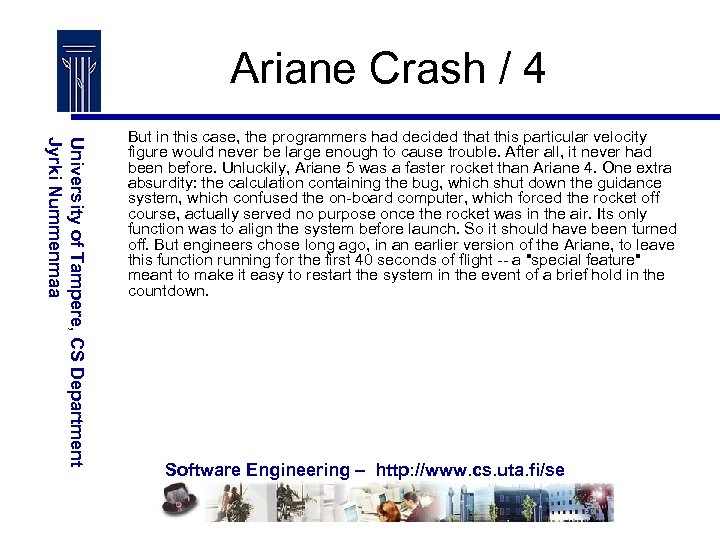 Ariane Crash / 4

University of Tampere, CS Department
Jyrki Nummenmaa

But in this case, the programmers had decided that this particular velocity figure would never be large enough to cause trouble. After all, it never had been before. Unluckily, Ariane 5 was a faster rocket than Ariane 4. One extra absurdity: the calculation containing the bug, which shut down the guidance system, which confused the on-board computer, which forced the rocket off course, actually served no purpose once the rocket was in the air. Its only function was to align the system before launch. So it should have been turned off. But engineers chose long ago, in an earlier version of the Ariane, to leave this function running for the first 40 seconds of flight -- a "special feature" meant to make it easy to restart the system in the event of a brief hold in the countdown.

Software Engineering – http://www.cs.uta.fi/se